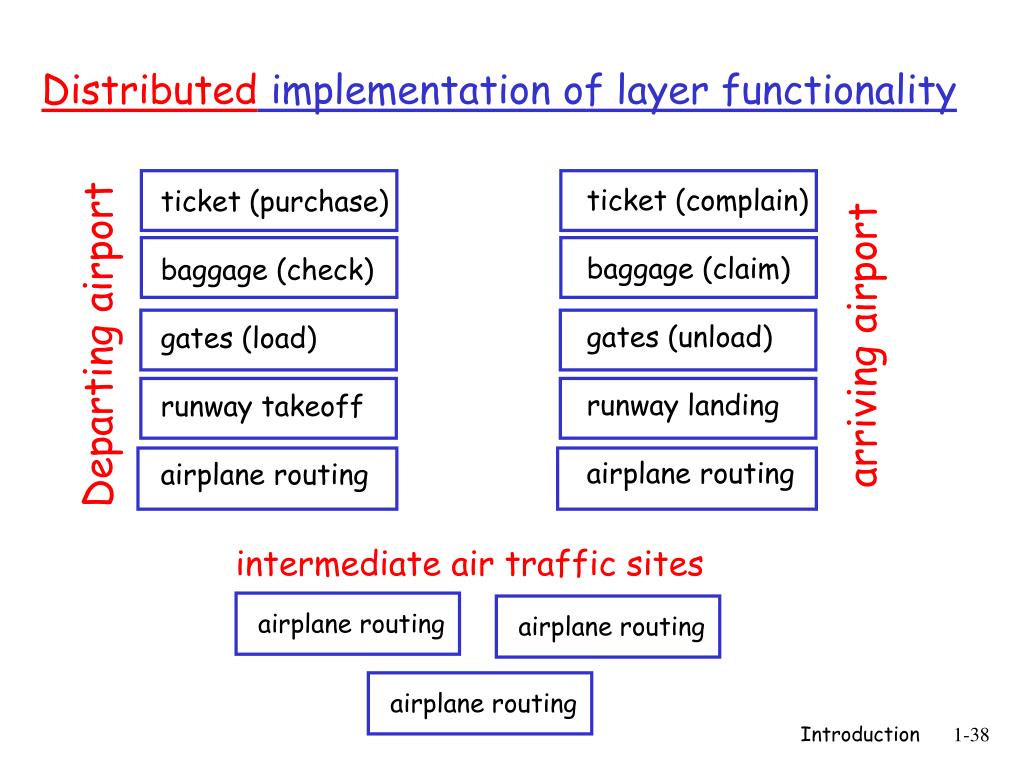 Distributed implementation of layer functionality

Departing airport

ticket (purchase)

baggage (check)

gates (load)

runway takeoff

airplane routing

ticket (complain)

baggage (claim)

gates (unload)

runway landing

airplane routing

arriving airport

intermediate air traffic sites

airplane routing

airplane routing

airplane routing

Introduction 1-38